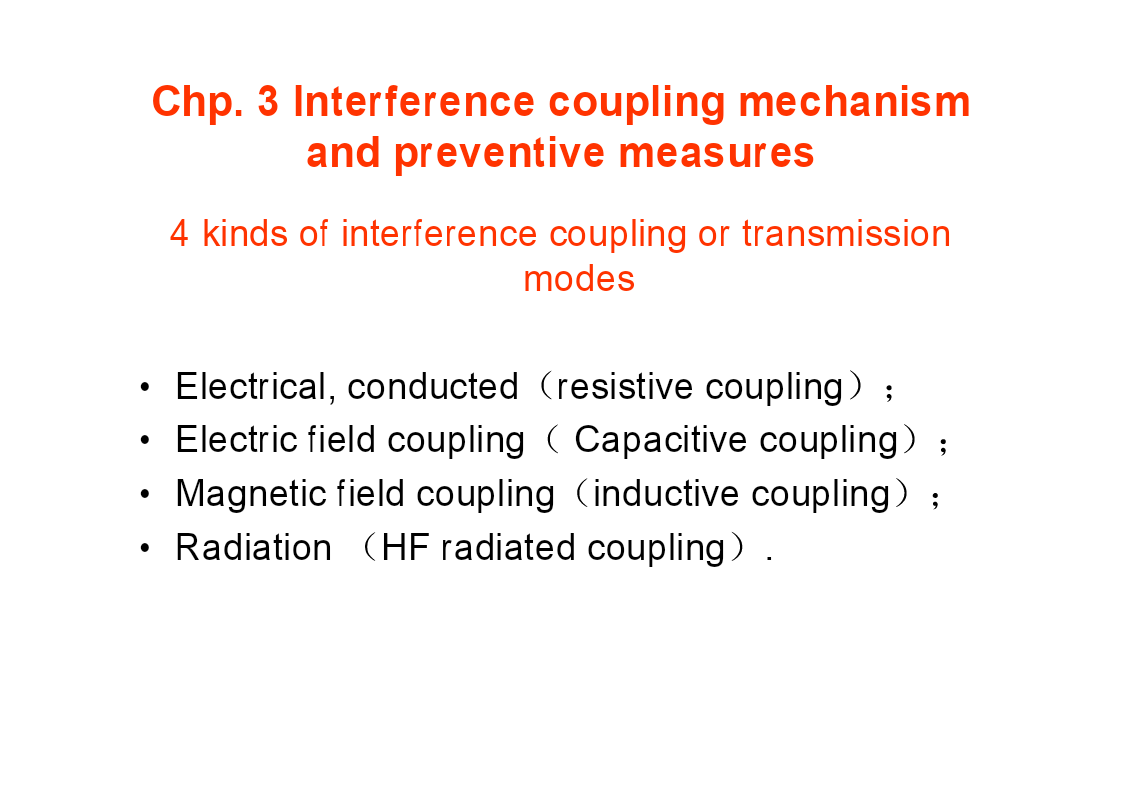 Chp. 3 Interference coupling mechanism and preventive measures

4 kinds of interference coupling or transmission modes

• Electrical, conducted（resistive coupling）；
• Electric field coupling（ Capacitive coupling）；
• Magnetic field coupling（inductive coupling）；
• Radiation （HF radiated coupling）.